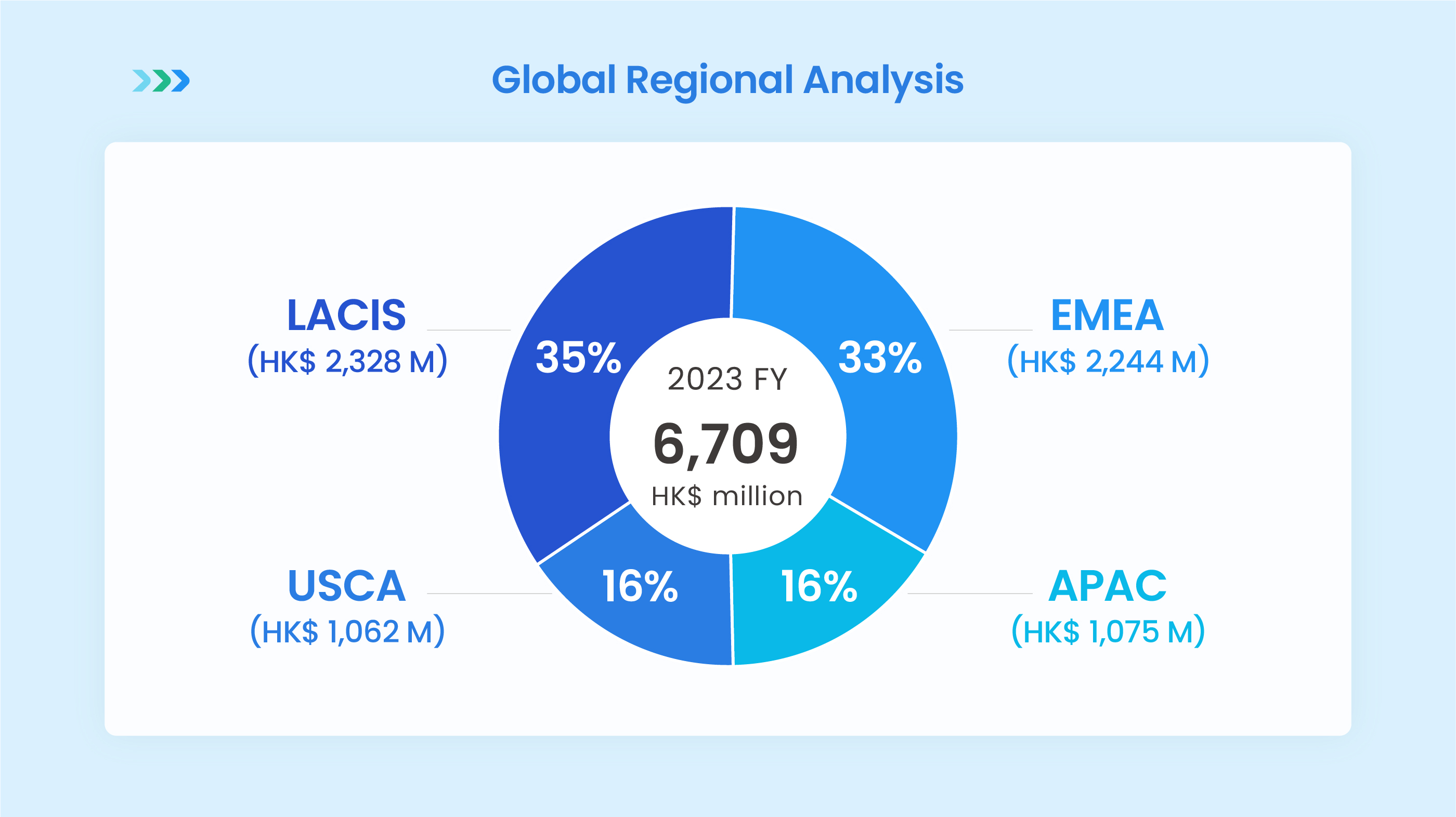 Global Regional Analysis

LACIS
(HK$ 2,328 M)

35%

2023 FY
6,709
HK$ million

33%

EMEA
(HK$ 2,244 M)

USCA
(HK$ 1,062 M)

16%

16%

APAC
(HK$ 1,075 M)